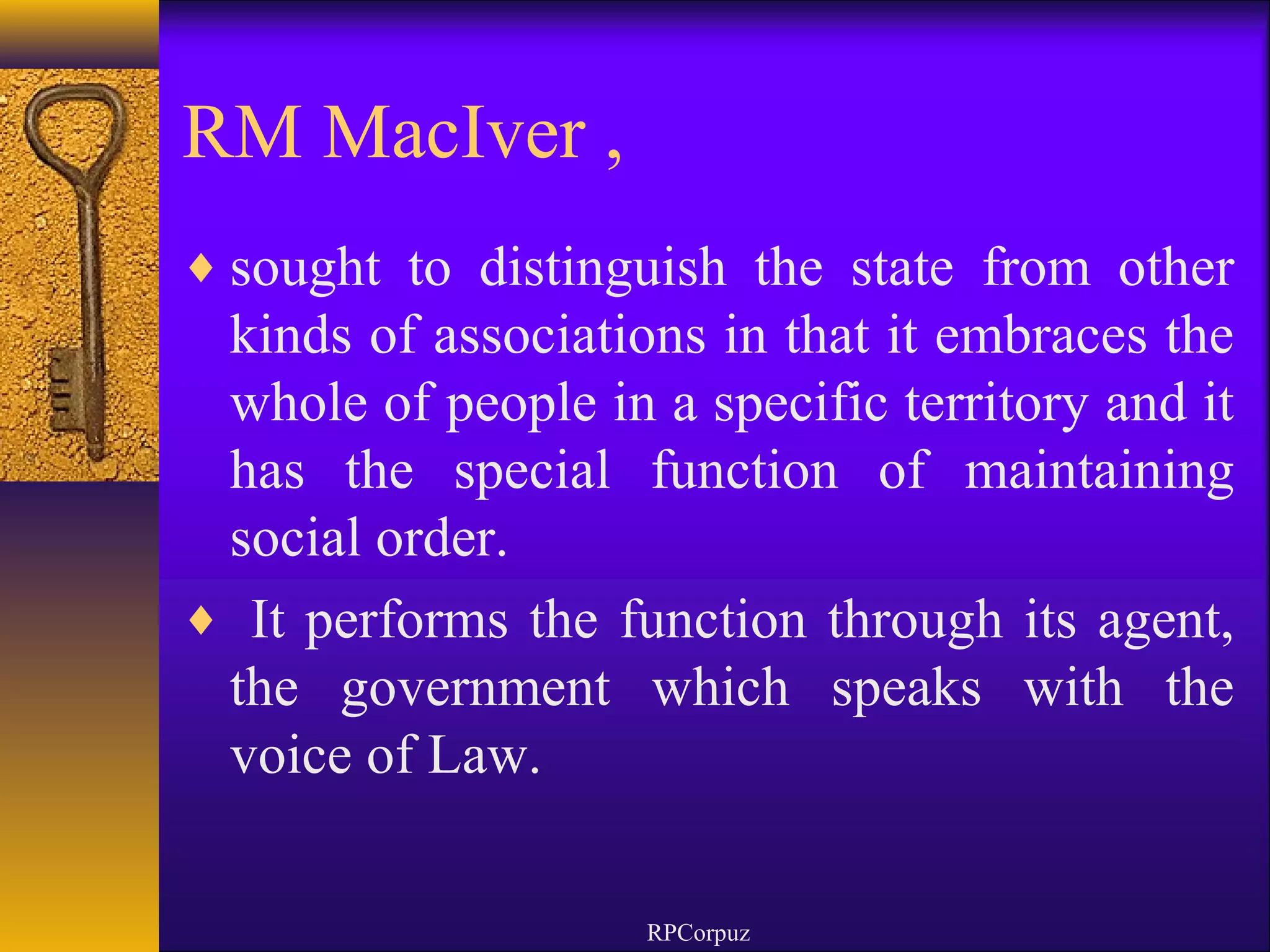 RM MacIver ,

♦ sought to distinguish the state from other kinds of associations in that it embraces the whole of people in a specific territory and it has the special function of maintaining social order.

♦ It performs the function through its agent, the government which speaks with the voice of Law.

RPCorpuz